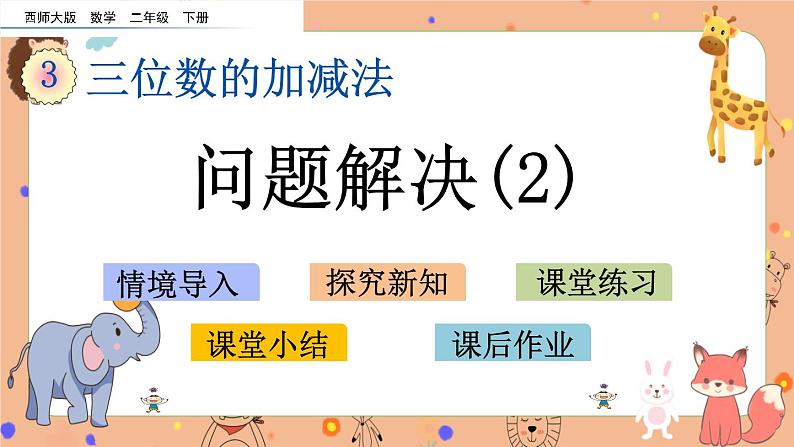 西师大版 数学 二年级 下册

3 三位数的加减法

问题解决(2)

情境导入
探究新知
课堂练习
课堂小结
课后作业